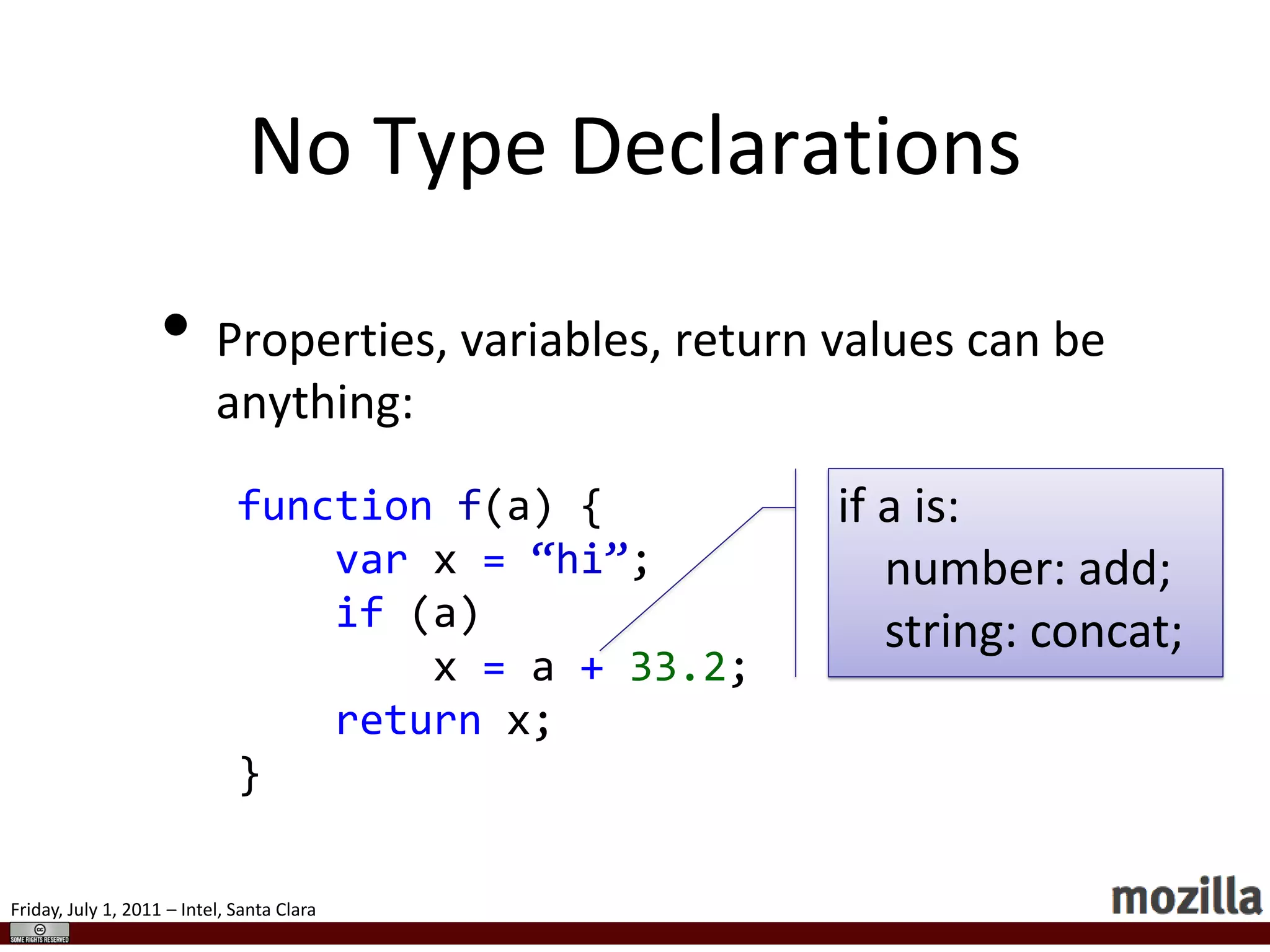 No Type Declarations

• Properties, variables, return values can be anything:

function f(a) {
    var x = “hi”;
    if (a)
        x = a + 33.2;
    return x;
}

if a is:
    number: add;
    string: concat;

Friday, July 1, 2011 – Intel, Santa Clara

mozilla

SOME RIGHTS RESERVED